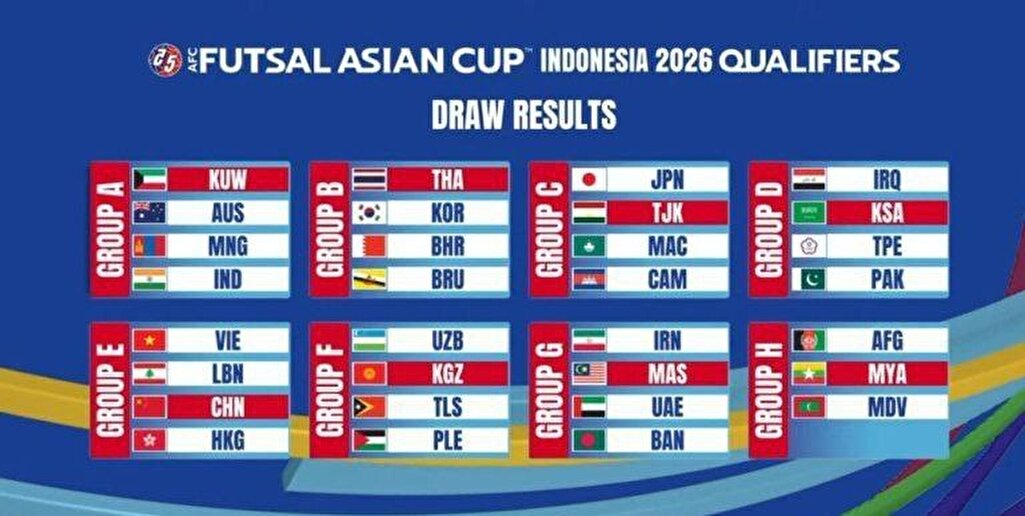 AFC FUTSAL ASIAN CUP™ INDONESIA 2026 QUALIFIERS

DRAW RESULTS

GROUP A
KUW
AUS
MNG
IND

GROUP B
THA
KOR
BHR
BRU

GROUP C
JPN
TJK
MAC
CAM

GROUP D
IRQ
KSA
TPE
PAK

GROUP E
VIE
LBN
CHN
HKG

GROUP F
UZB
KGZ
TLS
PLE

GROUP G
IRN
MAS
UAE
BAN

GROUP H
AFG
MYA
MDV